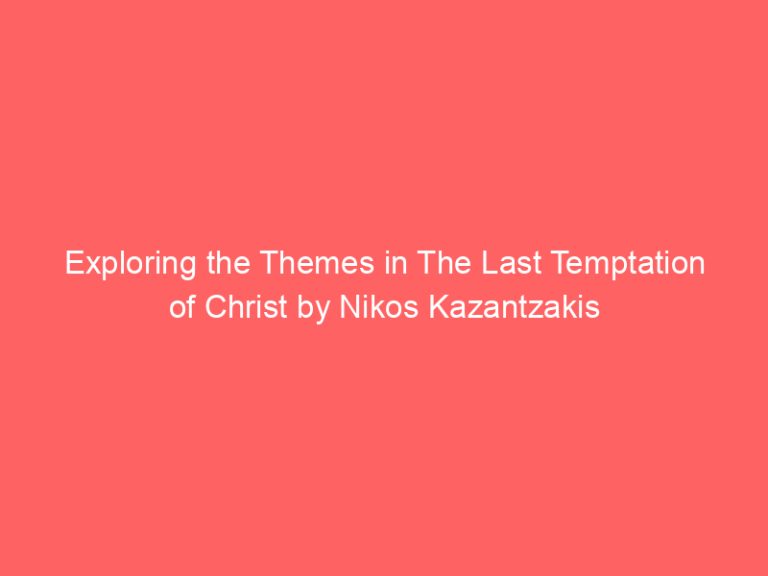 Exploring the Themes in The Last Temptation of Christ by Nikos Kazantzakis